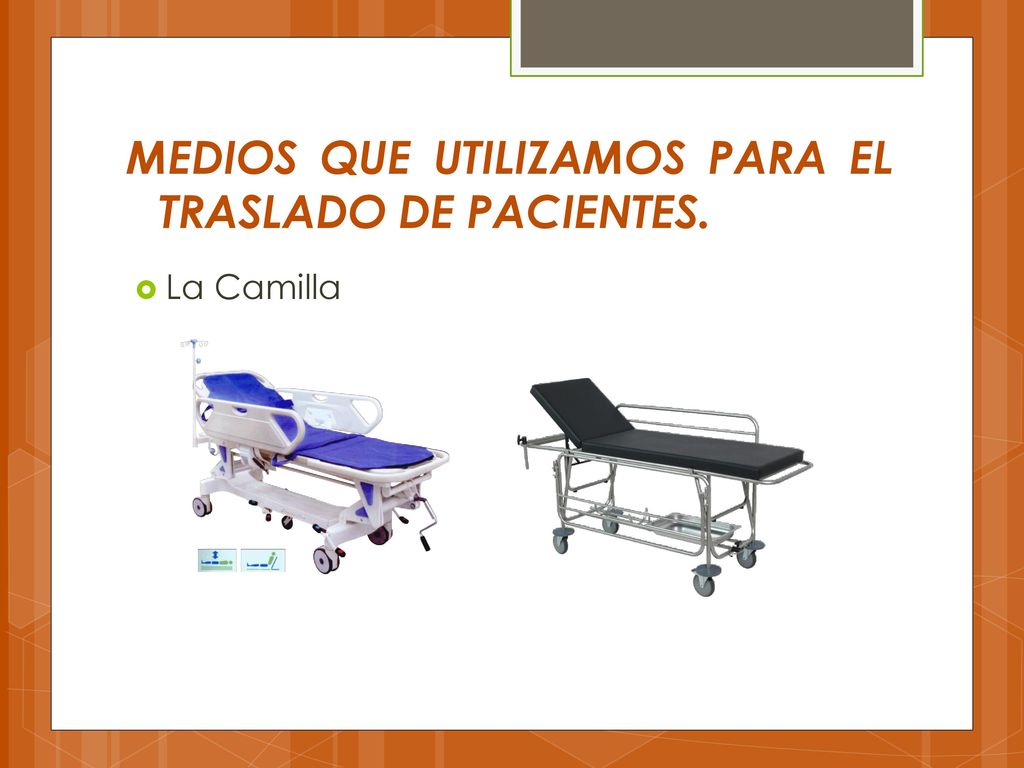 MEDIOS QUE UTILIZAMOS PARA EL TRASLADO DE PACIENTES.

La Camilla